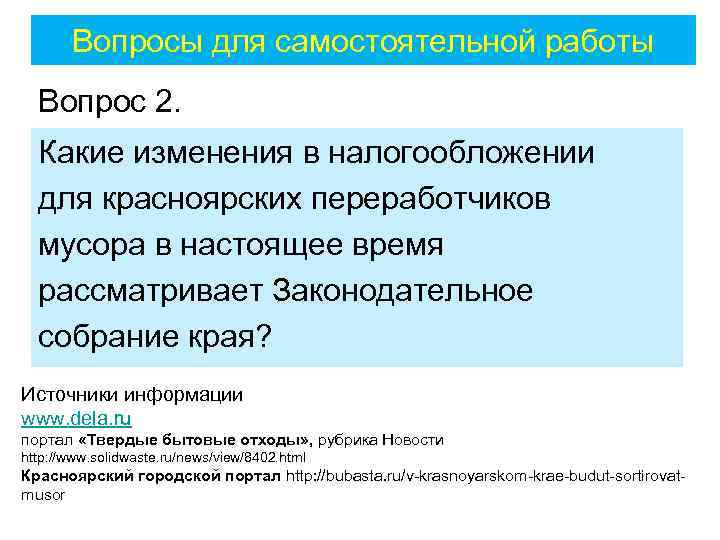 Вопросы для самостоятельной работы

Вопрос 2.

Какие изменения в налогообложении для красноярских переработчиков мусора в настоящее время рассматривает Законодательное собрание края?

Источники информации
www.dela.ru
портал «Твердые бытовые отходы», рубрика Новости
http://www.solidwaste.ru/news/view/8402.html
Красноярский городской портал http://bubasta.ru/v-krasnoyarskom-krae-budut-sortirovat-musor